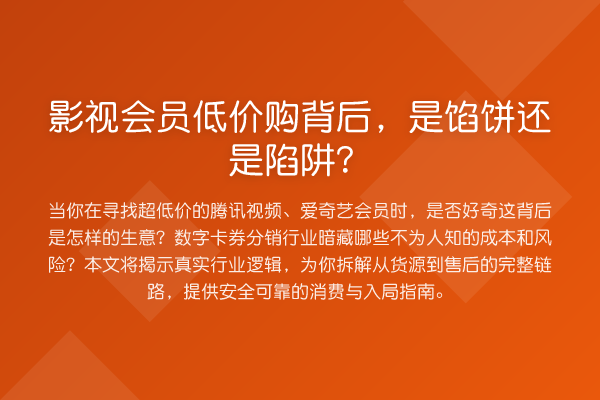 影视会员低价购背后，是馅饼还是陷阱？

当你在寻找超低价的腾讯视频、爱奇艺会员时，是否好奇这背后是怎样的生意？数字卡券分销行业暗藏哪些不为人知的成本和风险？本文将揭示真实行业逻辑，为你拆解从货源到售后的完整链路，提供安全可靠的消费与入局指南。